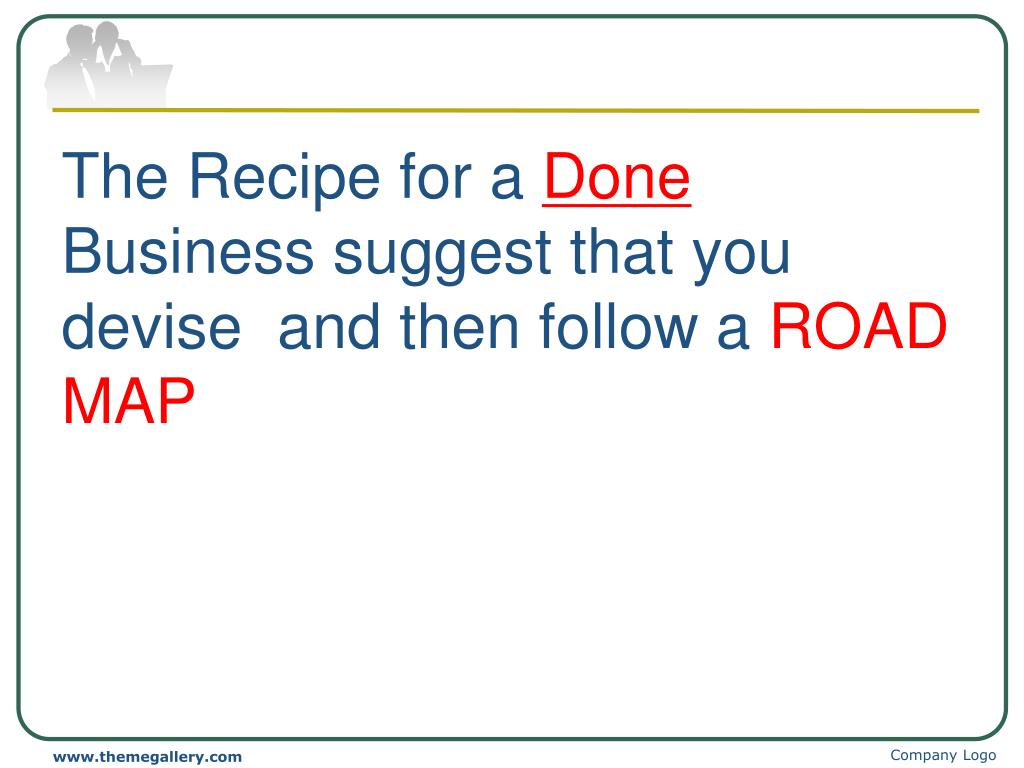 The Recipe for a Done Business suggest that you devise  and then follow a ROAD MAP

www.themegallery.com

Company Logo